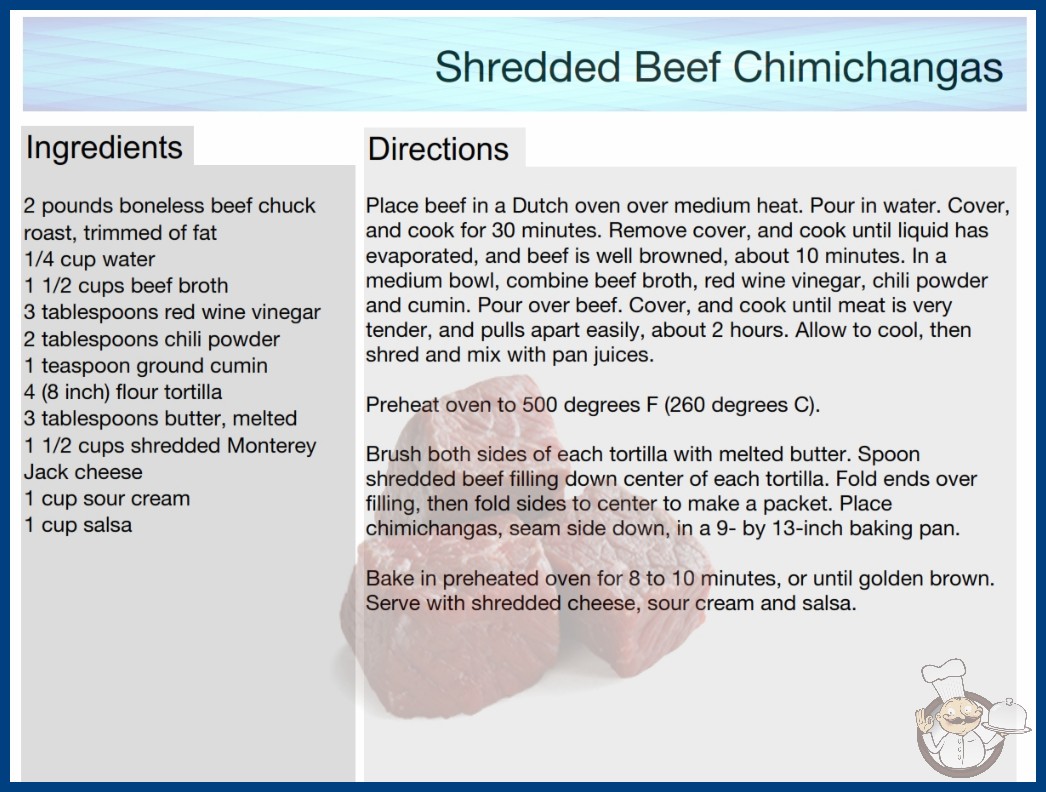 Shredded Beef Chimichangas

Ingredients

2 pounds boneless beef chuck roast, trimmed of fat
1/4 cup water
1 1/2 cups beef broth
3 tablespoons red wine vinegar
2 tablespoons chili powder
1 teaspoon ground cumin
4 (8 inch) flour tortilla
3 tablespoons butter, melted
1 1/2 cups shredded Monterey Jack cheese
1 cup sour cream
1 cup salsa

Directions

Place beef in a Dutch oven over medium heat. Pour in water. Cover, and cook for 30 minutes. Remove cover, and cook until liquid has evaporated, and beef is well browned, about 10 minutes. In a medium bowl, combine beef broth, red wine vinegar, chili powder and cumin. Pour over beef. Cover, and cook until meat is very tender, and pulls apart easily, about 2 hours. Allow to cool, then shred and mix with pan juices.

Preheat oven to 500 degrees F (260 degrees C).

Brush both sides of each tortilla with melted butter. Spoon shredded beef filling down center of each tortilla. Fold ends over filling, then fold sides to center to make a packet. Place chimichangas, seam side down, in a 9- by 13-inch baking pan.

Bake in preheated oven for 8 to 10 minutes, or until golden brown. Serve with shredded cheese, sour cream and salsa.